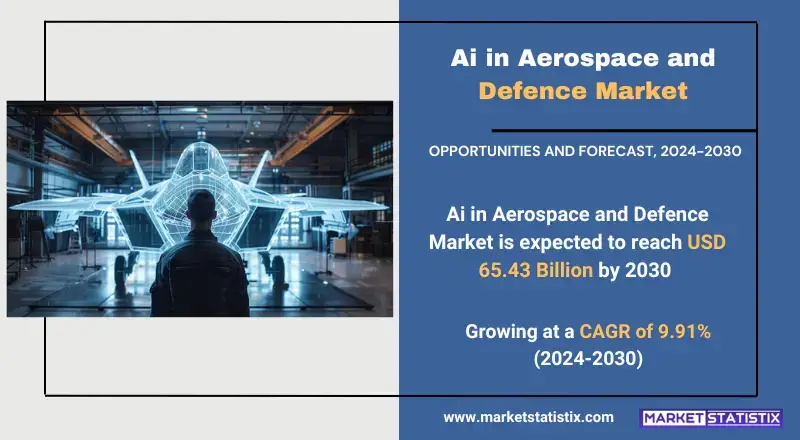 Ai in Aerospace and Defence Market

OPPORTUNITIES AND FORECAST, 2024-2030

Ai in Aerospace and Defence Market is expected to reach USD 65.43 Billion by 2030

Growing at a CAGR of 9.91% (2024-2030)

www.marketstatistix.com

MARKET STATISTIX